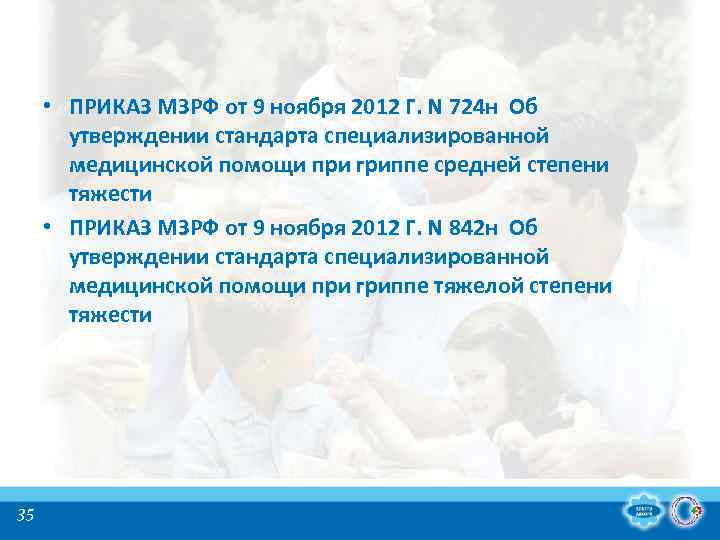 • ПРИКАЗ МЗРФ от 9 ноября 2012 Г. N 724н Об утверждении стандарта специализированной медицинской помощи при гриппе средней степени тяжести

• ПРИКАЗ МЗРФ от 9 ноября 2012 Г. N 842н Об утверждении стандарта специализированной медицинской помощи при гриппе тяжелой степени тяжести

35